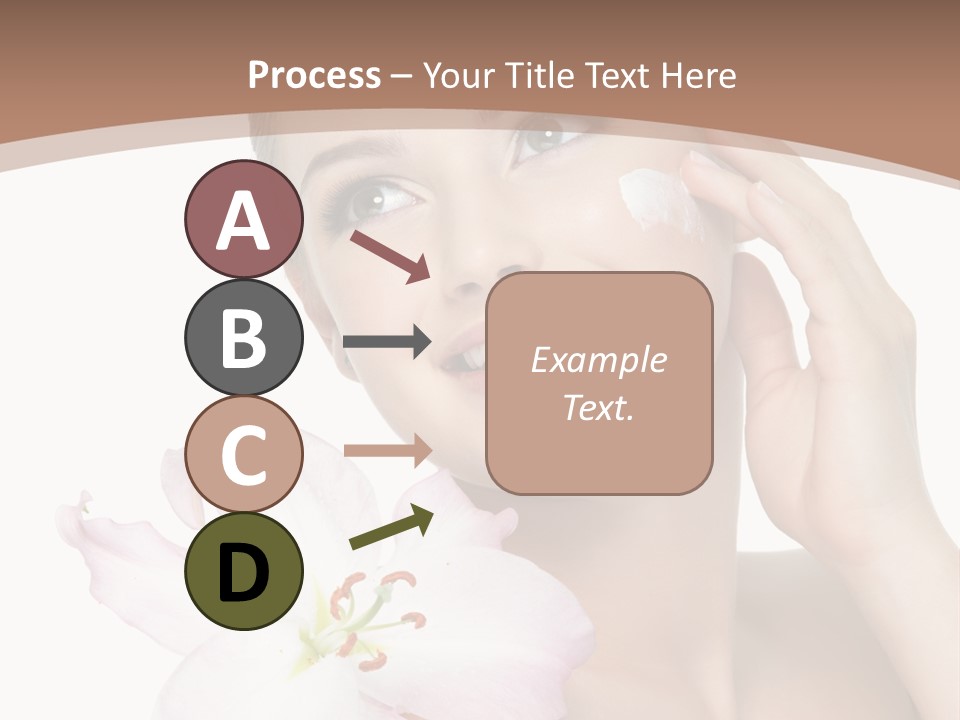 Process – Your Title Text Here

A

B

C

D

Example Text.